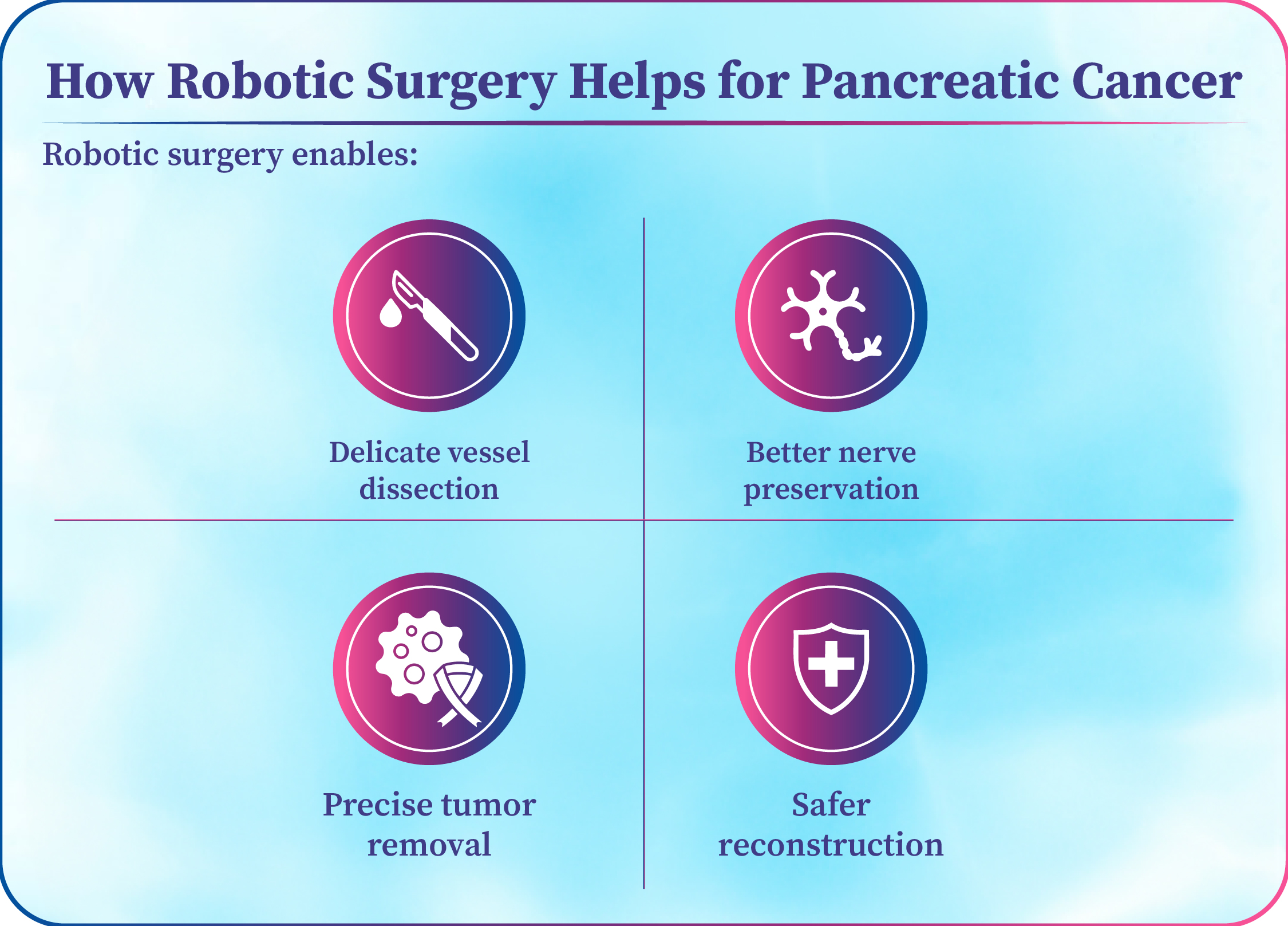 How Robotic Surgery Helps for Pancreatic Cancer

Robotic surgery enables:

Delicate vessel dissection

Better nerve preservation

Precise tumor removal

Safer reconstruction